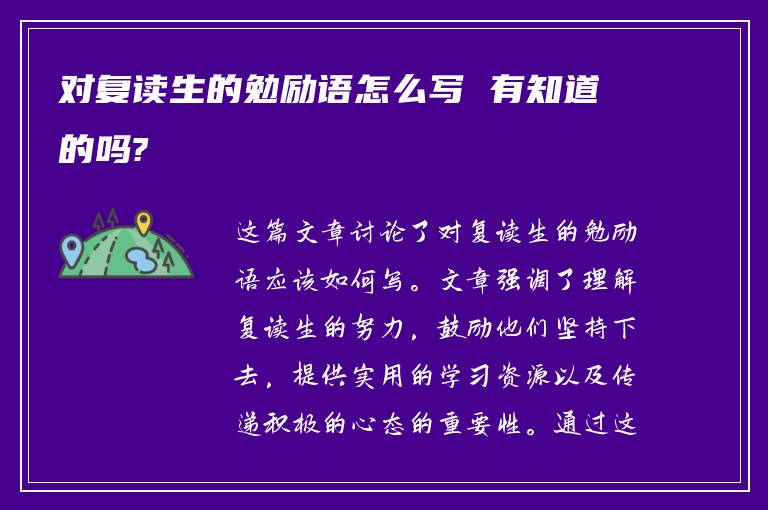 对复读生的勉励语怎么写 有知道的吗?

这篇文章讨论了对复读生的勉励语应该如何写。文章强调了理解复读生的努力，鼓励他们坚持下去，提供实用的学习资源以及传递积极的心态的重要性。通过这